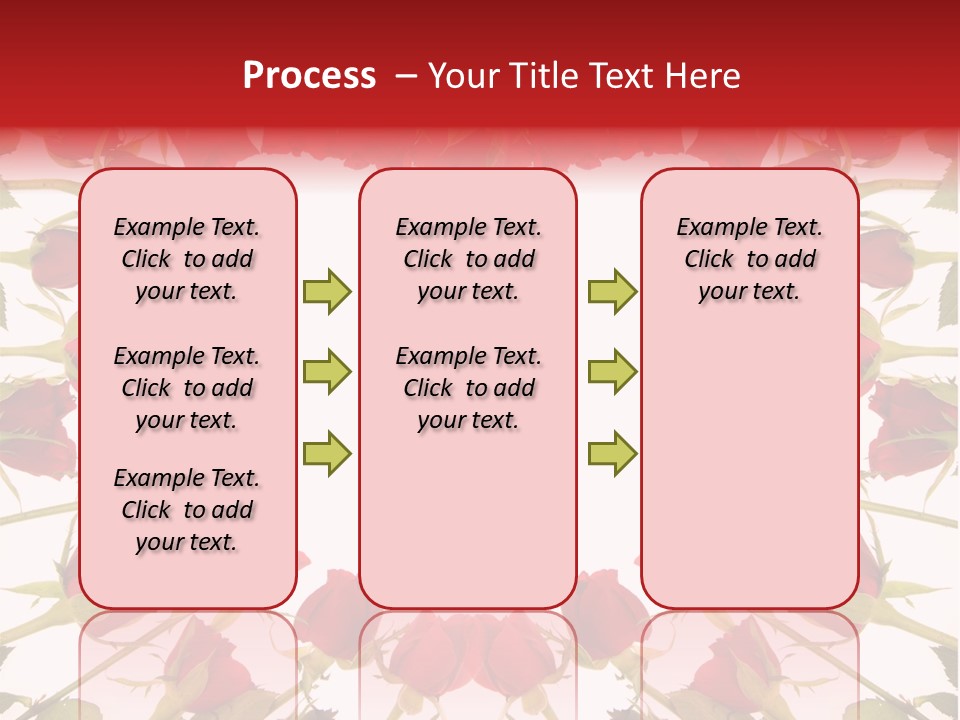 Process – Your Title Text Here

Example Text. Click to add your text.

Example Text. Click to add your text.

Example Text. Click to add your text.

Example Text. Click to add your text.

Example Text. Click to add your text.

Example Text. Click to add your text.